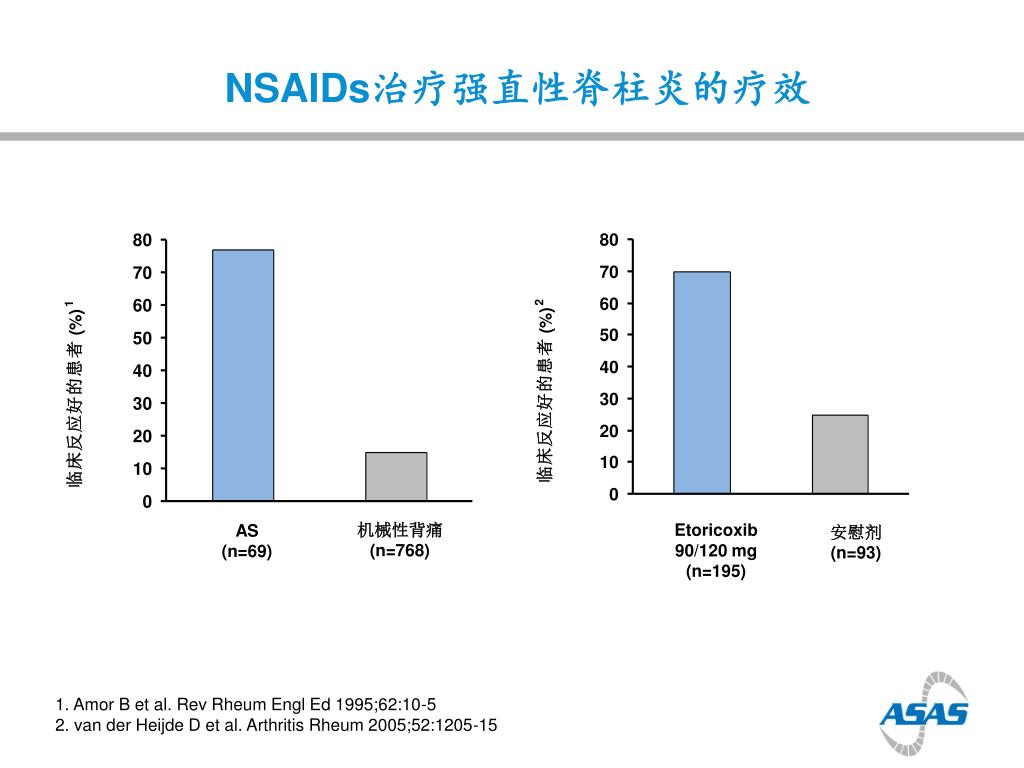 NSAIDs治疗强直性脊柱炎的疗效

临床反应好的患者 (%)$^1$

80
70
60
50
40
30
20
10
0

AS
(n=69)

机械性背痛
(n=768)

临床反应好的患者 (%)$^2$

80
70
60
50
40
30
20
10
0

Etoricoxib
90/120 mg
(n=195)

安慰剂
(n=93)

1. Amor B et al. Rev Rheum Engl Ed 1995;62:10-5
2. van der Heijde D et al. Arthritis Rheum 2005;52:1205-15

ASAS